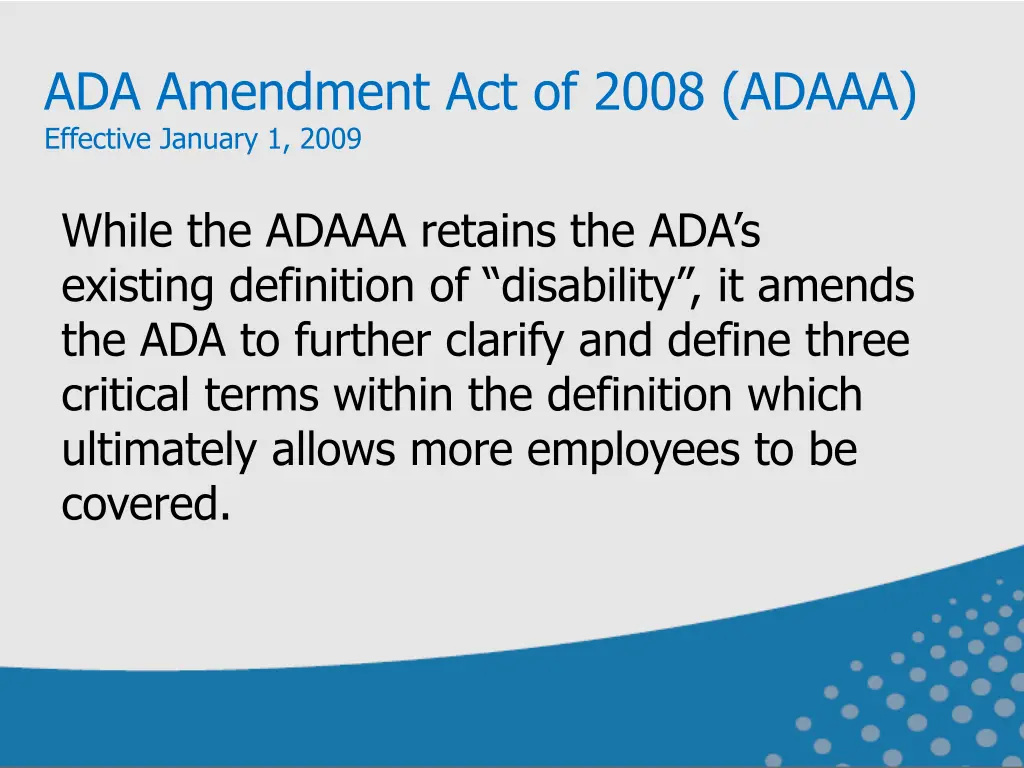 ADA Amendment Act of 2008 (ADAAA)
Effective January 1, 2009

While the ADAAA retains the ADA’s existing definition of “disability”, it amends the ADA to further clarify and define three critical terms within the definition which ultimately allows more employees to be covered.